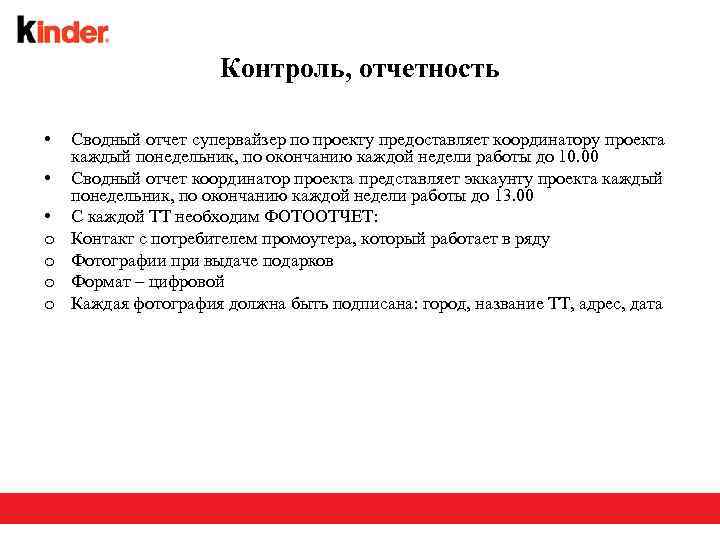 kinder

Контроль, отчетность

• Сводный отчет супервайзер по проекту предоставляет координатору проекта каждый понедельник, по окончанию каждой недели работы до 10.00
• Сводный отчет координатор проекта представляет эккаунту проекта каждый понедельник, по окончанию каждой недели работы до 13.00
• С каждой ТТ необходим ФОТООТЧЕТ:
o Контакт с потребителем промоутера, который работает в ряду
o Фотографии при выдаче подарков
o Формат – цифровой
o Каждая фотография должна быть подписана: город, название ТТ, адрес, дата